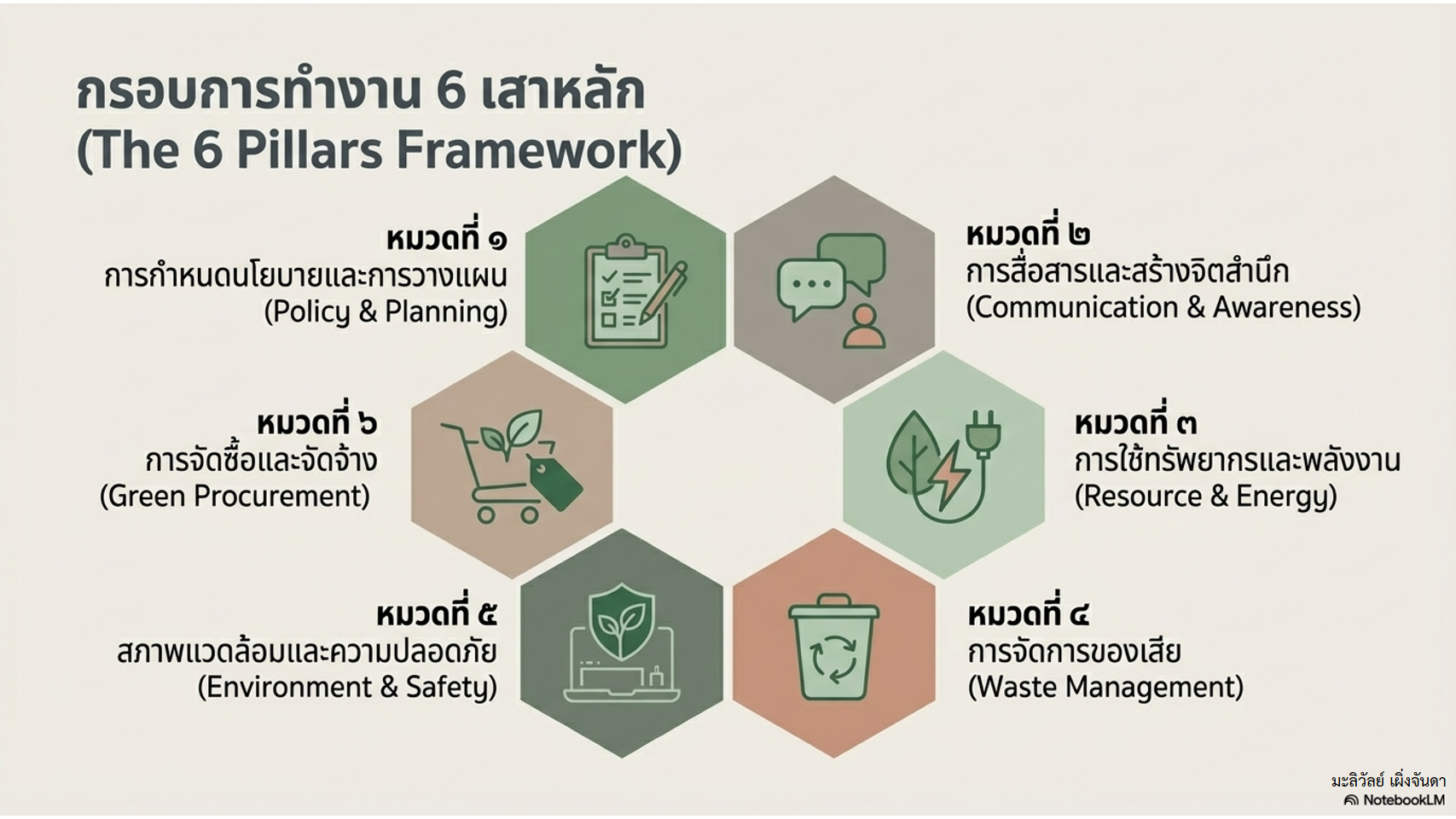 กรอบการทำงาน 6 เสาหลัก
(The 6 Pillars Framework)

หมวดที่ ๑
การกำหนดนโยบายและการวางแผน
(Policy & Planning)

หมวดที่ ๒
การสื่อสารและสร้างจิตสำนึก
(Communication & Awareness)

หมวดที่ ๖
การจัดซื้อและจัดจ้าง
(Green Procurement)

หมวดที่ ๓
การใช้ทรัพยากรและพลังงาน
(Resource & Energy)

หมวดที่ ๕
สภาพแวดล้อมและความปลอดภัย
(Environment & Safety)

หมวดที่ ๔
การจัดการของเสีย
(Waste Management)

มะลิวัลย์ เผิ่งจันดา
NotebookLM